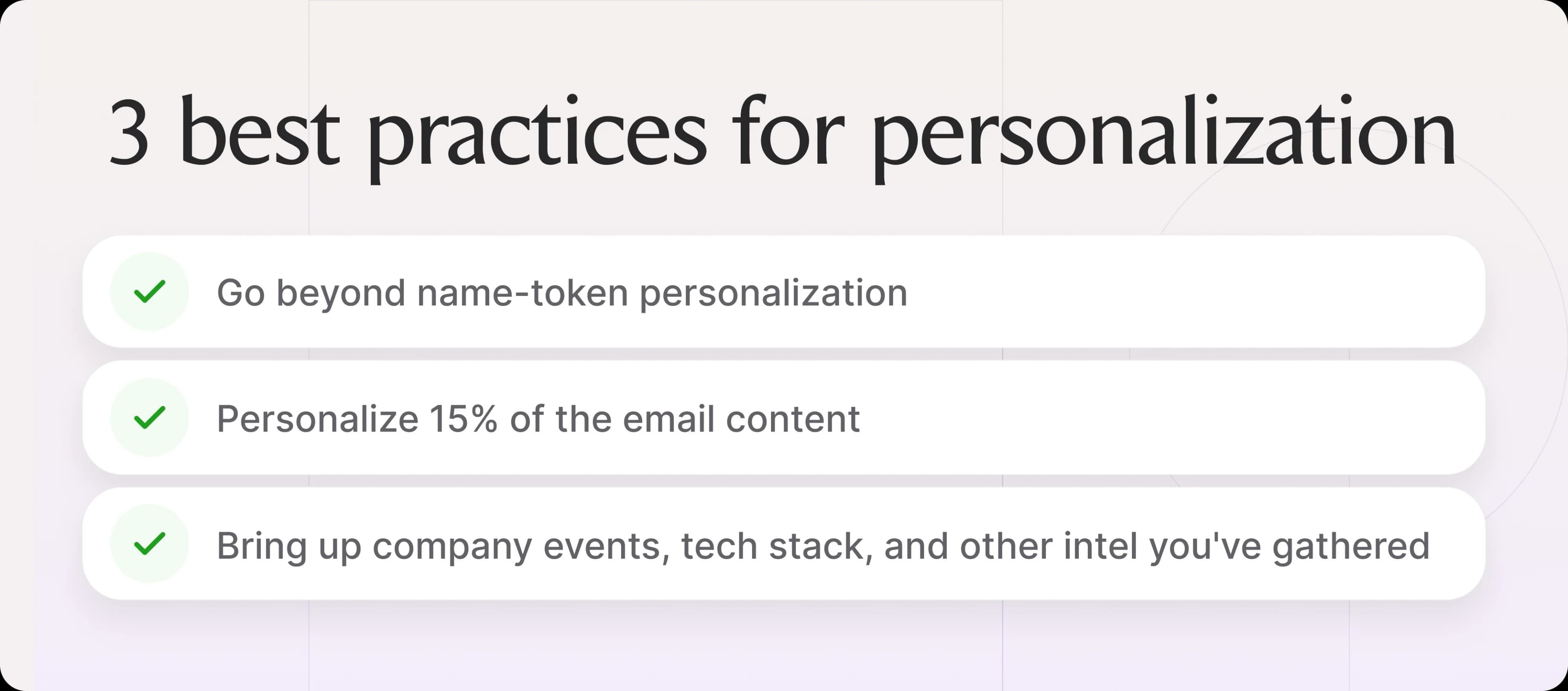 3 best practices for personalization

Go beyond name-token personalization

Personalize 15% of the email content

Bring up company events, tech stack, and other intel you've gathered